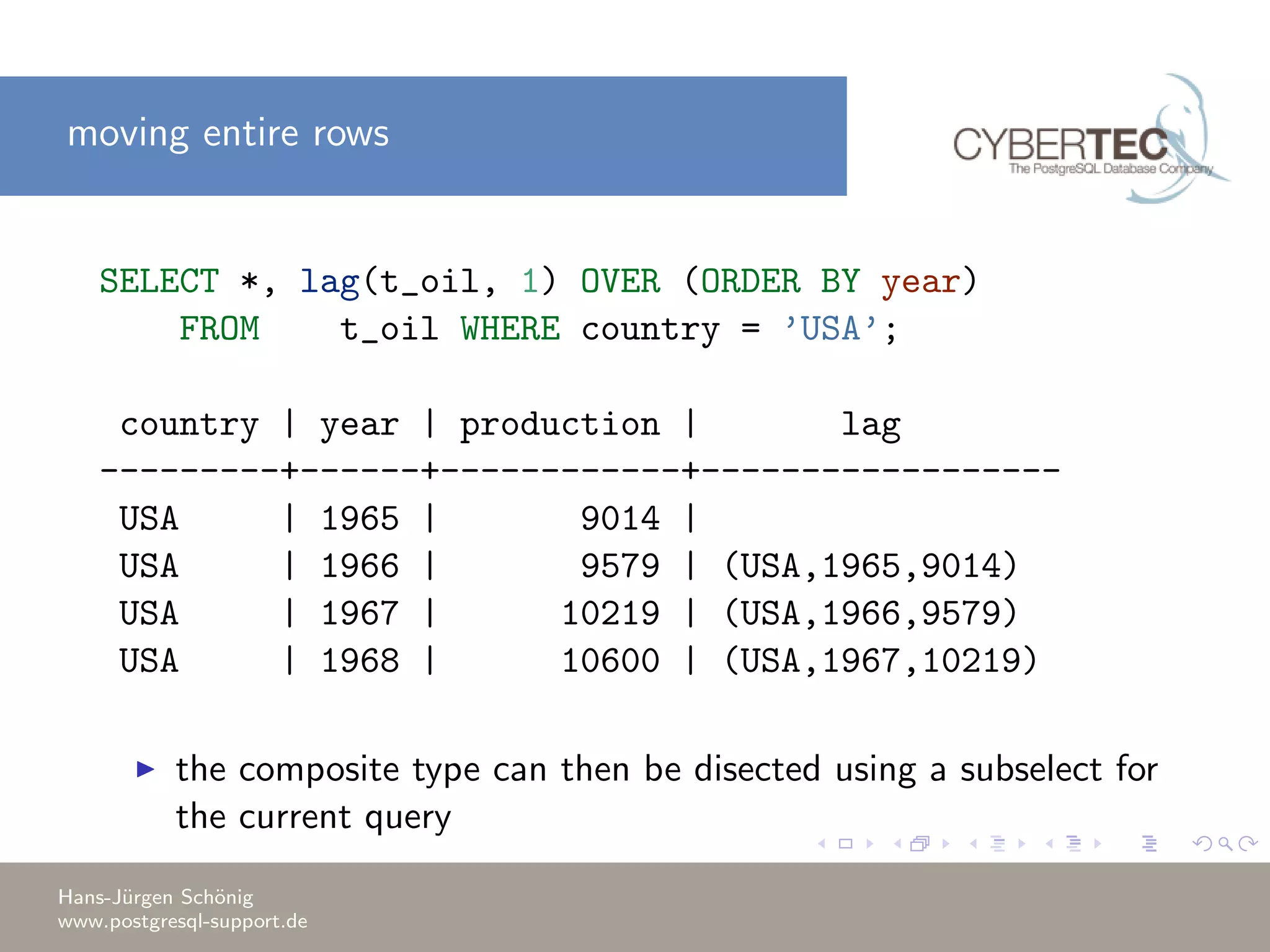 moving entire rows

CYBERTEC
The PostgreSQL Database Company

SELECT *, lag(t_oil, 1) OVER (ORDER BY year)
FROM t_oil WHERE country = 'USA';

| country | year | production | lag |
|---|---|---|---|
| USA | 1965 | 9014 | |
| USA | 1966 | 9579 | (USA,1965,9014) |
| USA | 1967 | 10219 | (USA,1966,9579) |
| USA | 1968 | 10600 | (USA,1967,10219) |

▶ the composite type can then be disected using a subselect for the current query

Hans-Jürgen Schönig
www.postgresql-support.de